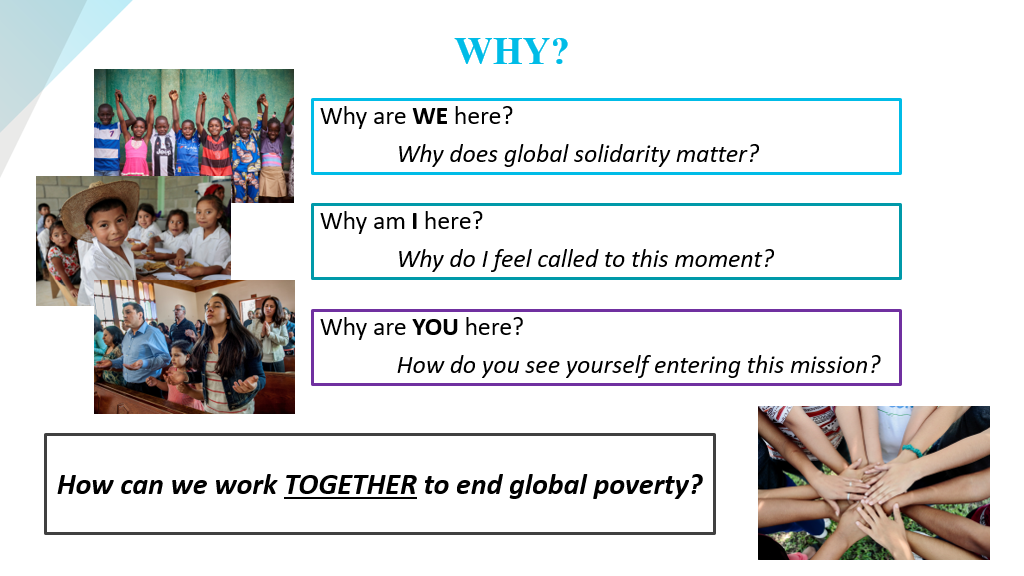 WHY?

Why are WE here?
Why does global solidarity matter?

Why am I here?
Why do I feel called to this moment?

Why are YOU here?
How do you see yourself entering this mission?

How can we work TOGETHER to end global poverty?